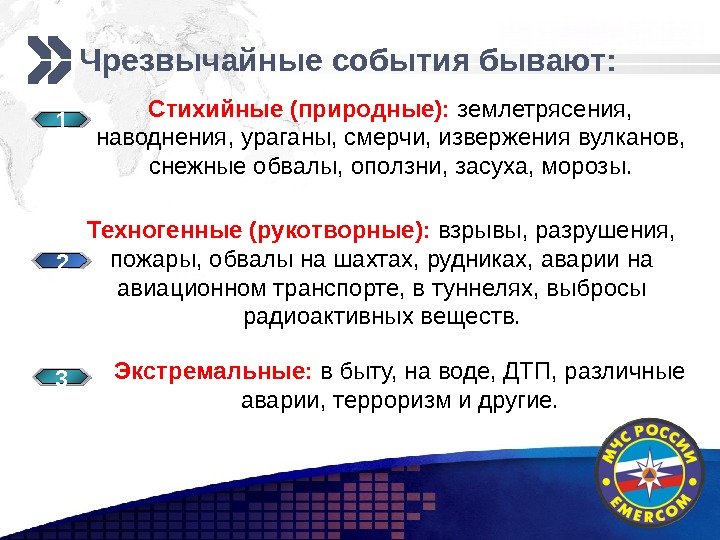 Чрезвычайные события бывают:

1

Стихийные (природные): землетрясения, наводнения, ураганы, смерчи, извержения вулканов, снежные обвалы, оползни, засуха, морозы.

2

Техногенные (рукотворные): взрывы, разрушения, пожары, обвалы на шахтах, рудниках, аварии на авиационном транспорте, в туннелях, выбросы радиоактивных веществ.

3

Экстремальные: в быту, на воде, ДТП, различные аварии, терроризм и другие.

МЧС РОССИИ
EMERCOM